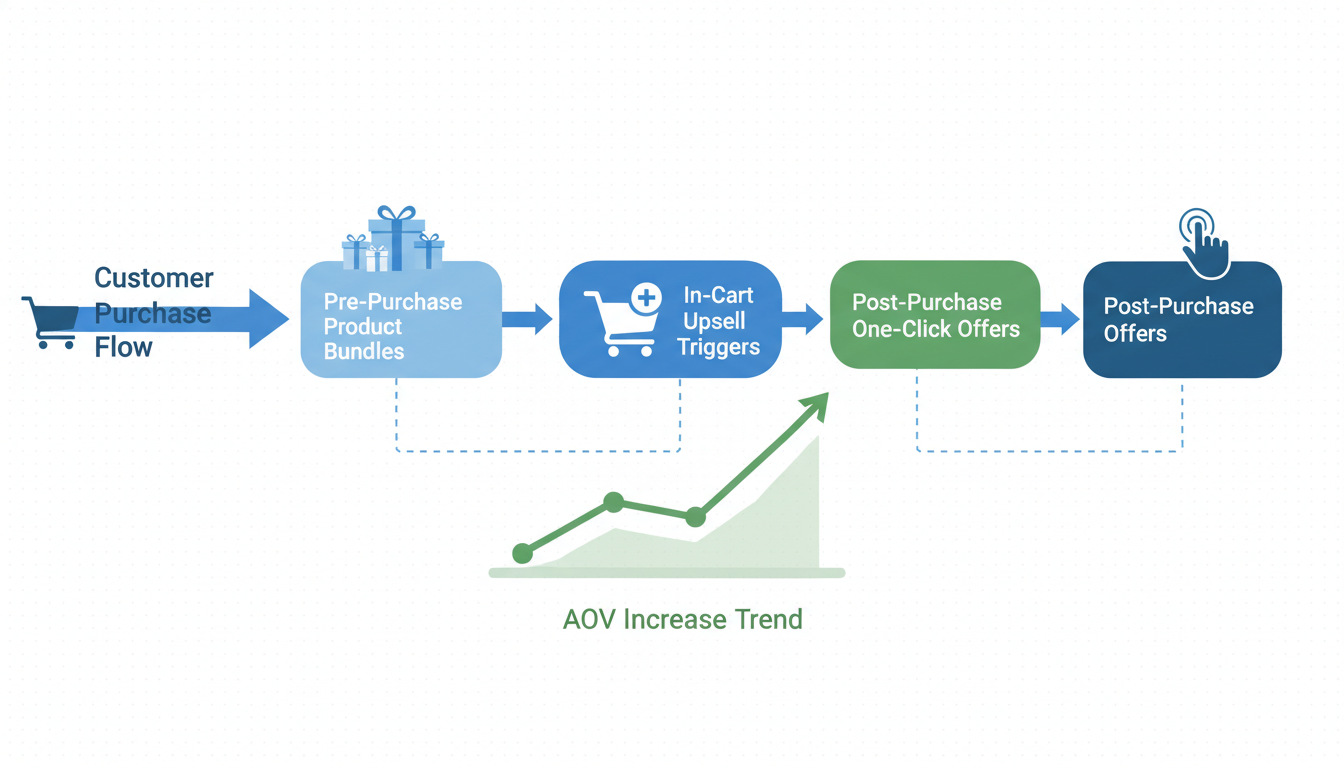 Customer Purchase Flow

Pre-Purchase Product Bundles

In-Cart Upsell Triggers

Post-Purchase One-Click Offers

Post-Purchase Offers

AOV Increase Trend